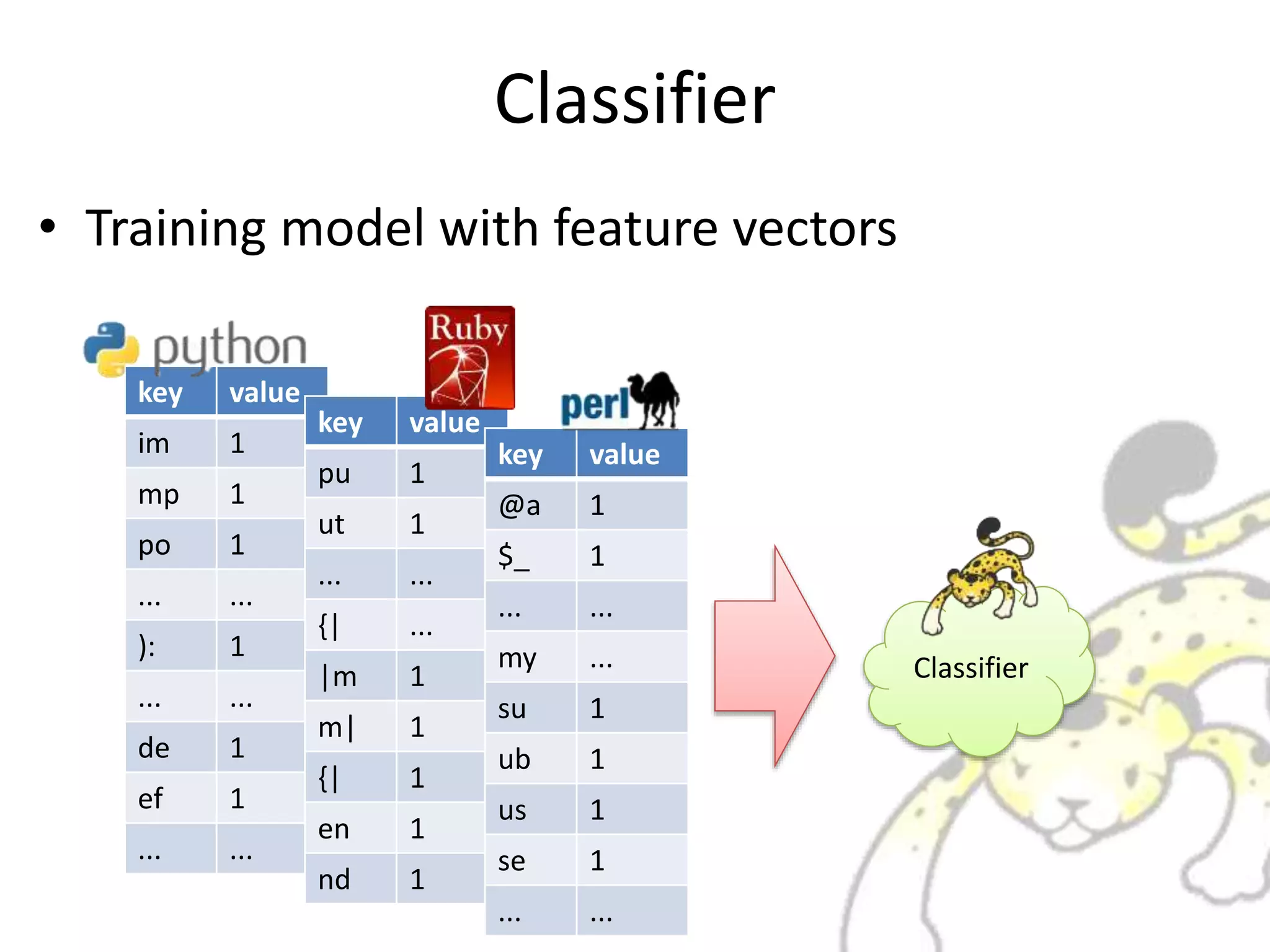 Classifier

• Training model with feature vectors

python

| key | value |
|---|---|
| im | 1 |
| mp | 1 |
| po | 1 |
| … | … |
| ): | 1 |
| … | … |
| de | 1 |
| ef | 1 |
| … | … |

Ruby

| key | value |
|---|---|
| pu | 1 |
| ut | 1 |
| … | … |
| {\| | … |
| \|m | 1 |
| m\| | 1 |
| {\| | 1 |
| en | 1 |
| nd | 1 |

perl

| key | value |
|---|---|
| @a | 1 |
| $_ | 1 |
| … | … |
| my | … |
| su | 1 |
| ub | 1 |
| us | 1 |
| se | 1 |
| … | … |

Classifier